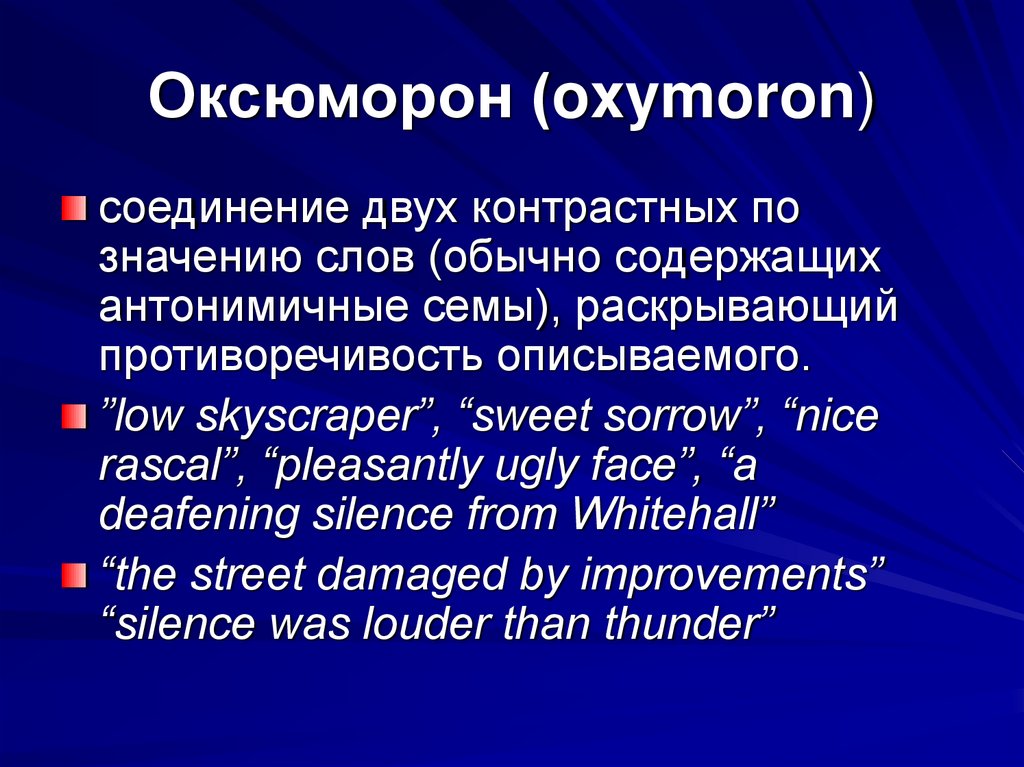 Оксюморон (oxymoron)

соединение двух контрастных по значению слов (обычно содержащих антонимичные семы), раскрывающий противоречивость описываемого.

”low skyscraper”, “sweet sorrow”, “nice rascal”, “pleasantly ugly face”, “a deafening silence from Whitehall”

“the street damaged by improvements” “silence was louder than thunder”